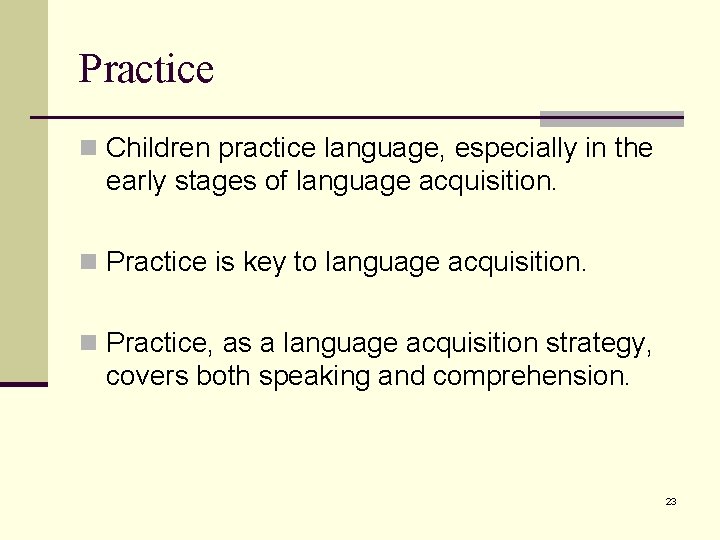 Practice

Children practice language, especially in the early stages of language acquisition.

Practice is key to language acquisition.

Practice, as a language acquisition strategy, covers both speaking and comprehension.

23